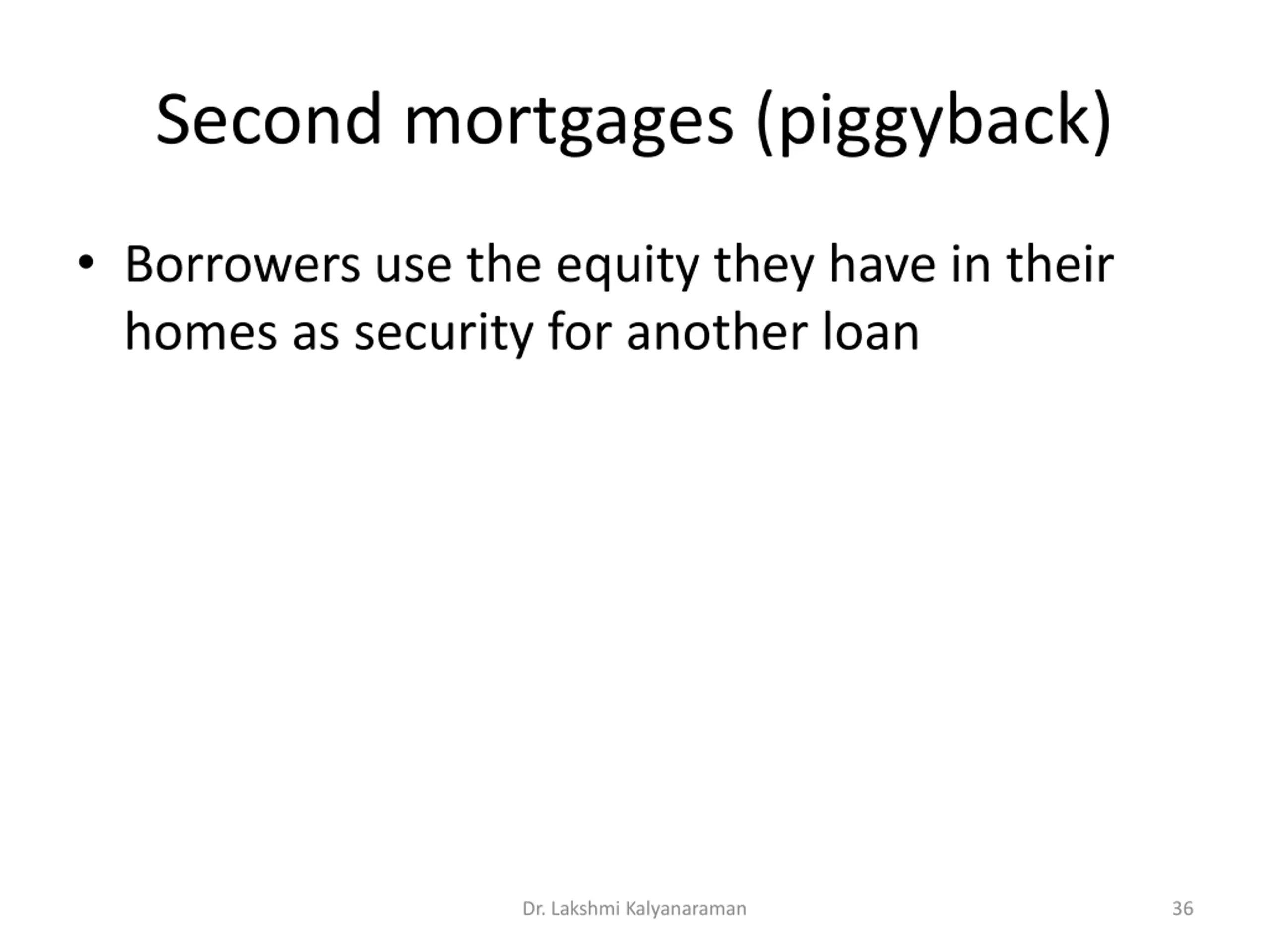 Second mortgages (piggyback)

• Borrowers use the equity they have in their homes as security for another loan

Dr. Lakshmi Kalyanaraman

36